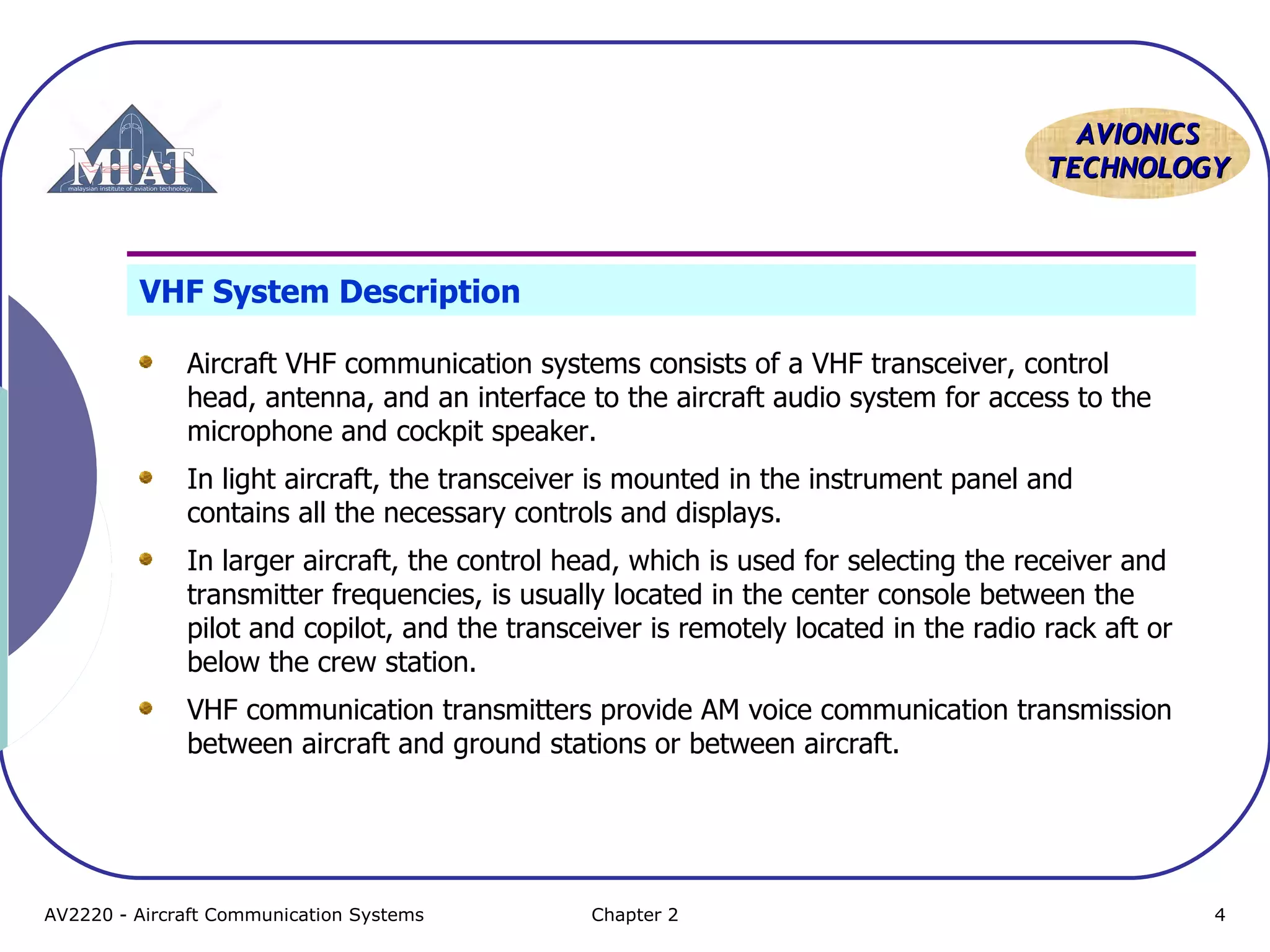 MIAT
malaysian institute of aviation technology

AVIONICS TECHNOLOGY

VHF System Description

- Aircraft VHF communication systems consists of a VHF transceiver, control head, antenna, and an interface to the aircraft audio system for access to the microphone and cockpit speaker.
- In light aircraft, the transceiver is mounted in the instrument panel and contains all the necessary controls and displays.
- In larger aircraft, the control head, which is used for selecting the receiver and transmitter frequencies, is usually located in the center console between the pilot and copilot, and the transceiver is remotely located in the radio rack aft or below the crew station.
- VHF communication transmitters provide AM voice communication transmission between aircraft and ground stations or between aircraft.

AV2220 - Aircraft Communication Systems
Chapter 2
4